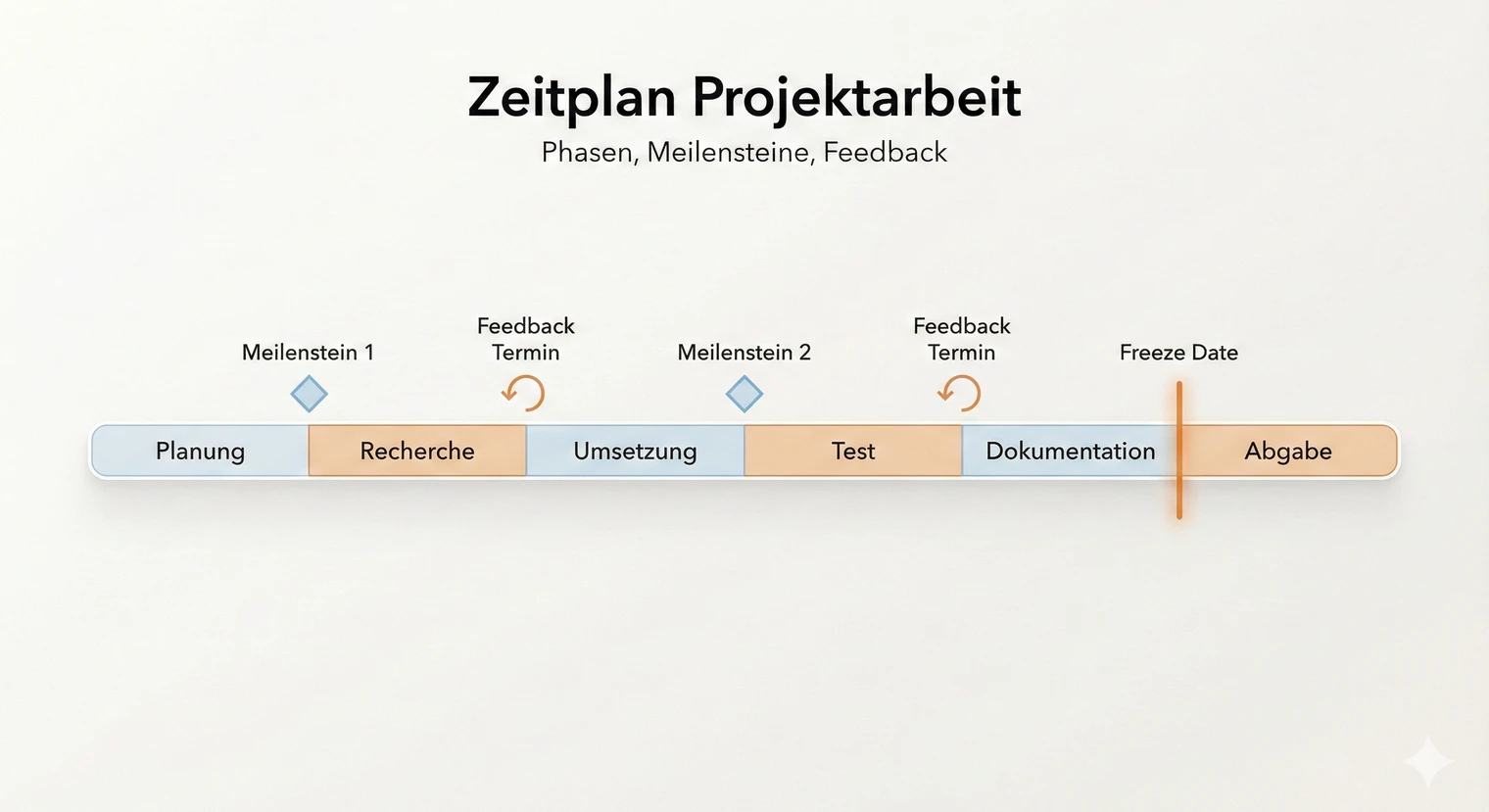 Zeitplan Projektarbeit

Phasen, Meilensteine, Feedback

Meilenstein 1

Feedback Termin

Meilenstein 2

Feedback Termin

Freeze Date

Planung

Recherche

Umsetzung

Test

Dokumentation

Abgabe